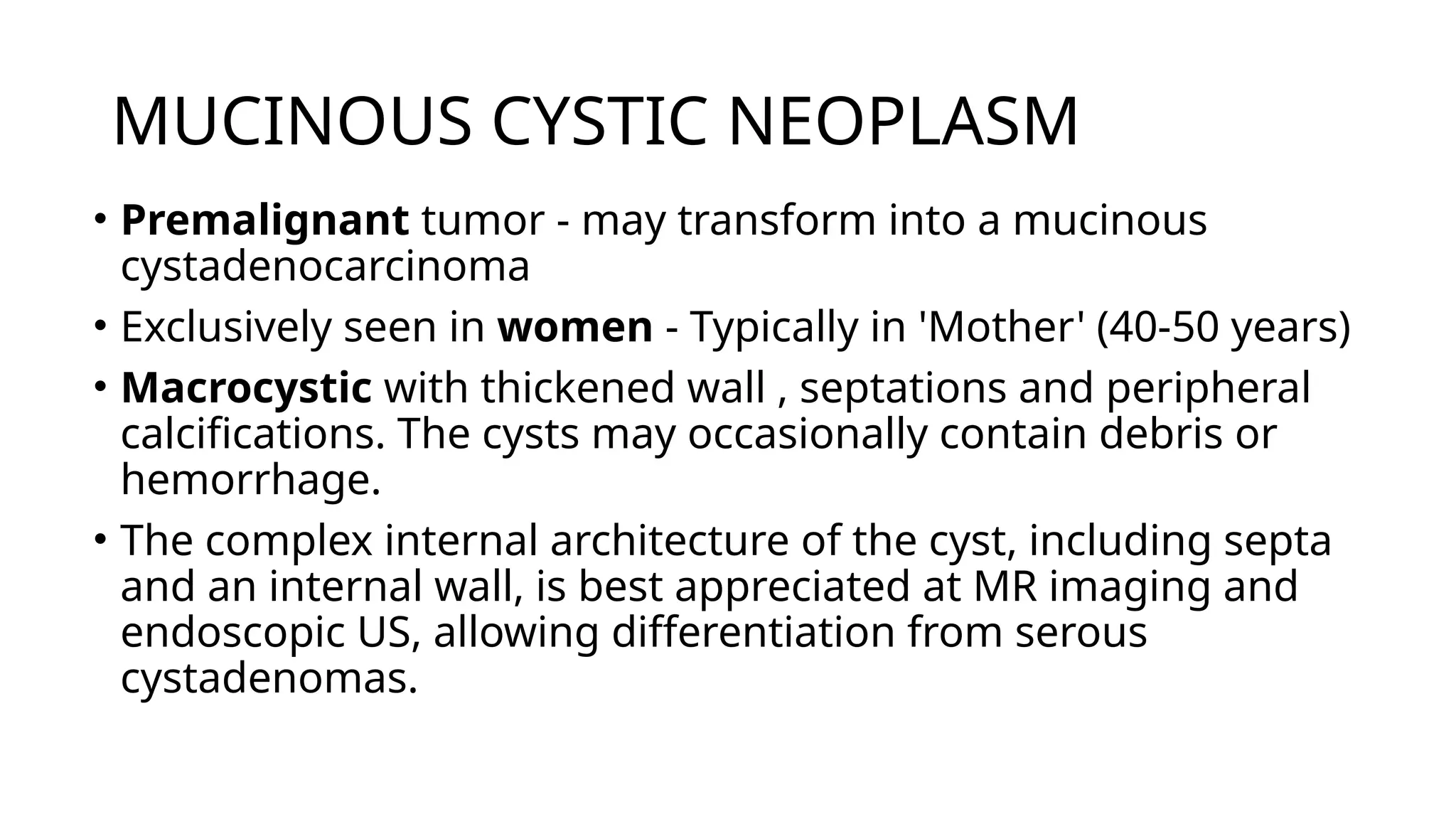 MUCINOUS CYSTIC NEOPLASM

• Premalignant tumor - may transform into a mucinous cystadenocarcinoma

• Exclusively seen in women - Typically in 'Mother' (40-50 years)

• Macrocystic with thickened wall , septations and peripheral calcifications. The cysts may occasionally contain debris or hemorrhage.

• The complex internal architecture of the cyst, including septa and an internal wall, is best appreciated at MR imaging and endoscopic US, allowing differentiation from serous cystadenomas.